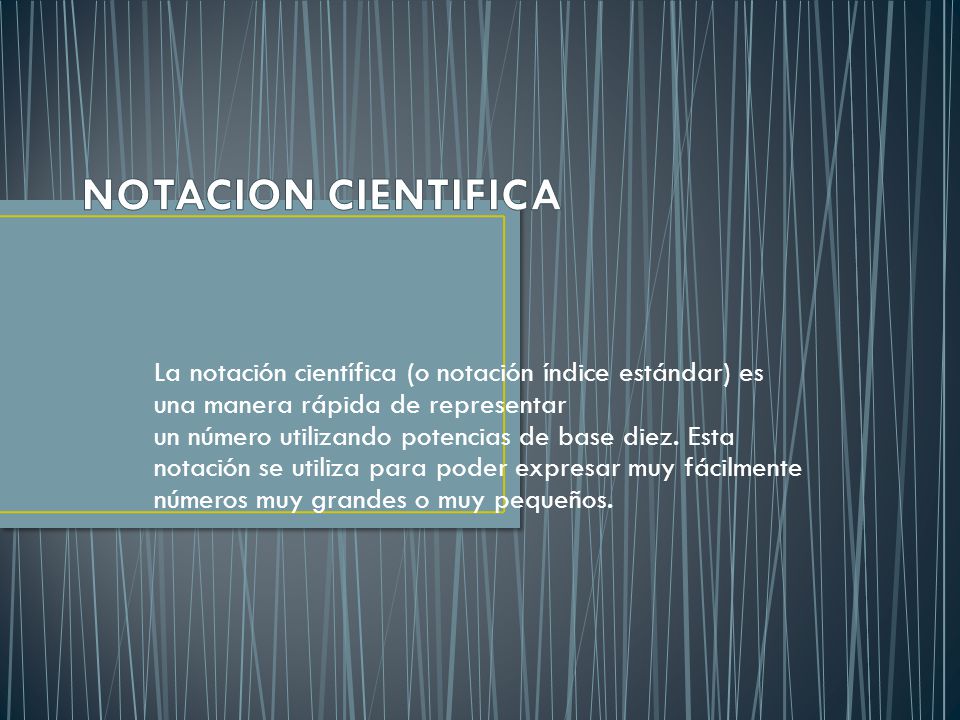 NOTACION CIENTIFICA

La notación científica (o notación índice estándar) es una manera rápida de representar un número utilizando potencias de base diez. Esta notación se utiliza para poder expresar muy fácilmente números muy grandes o muy pequeños.